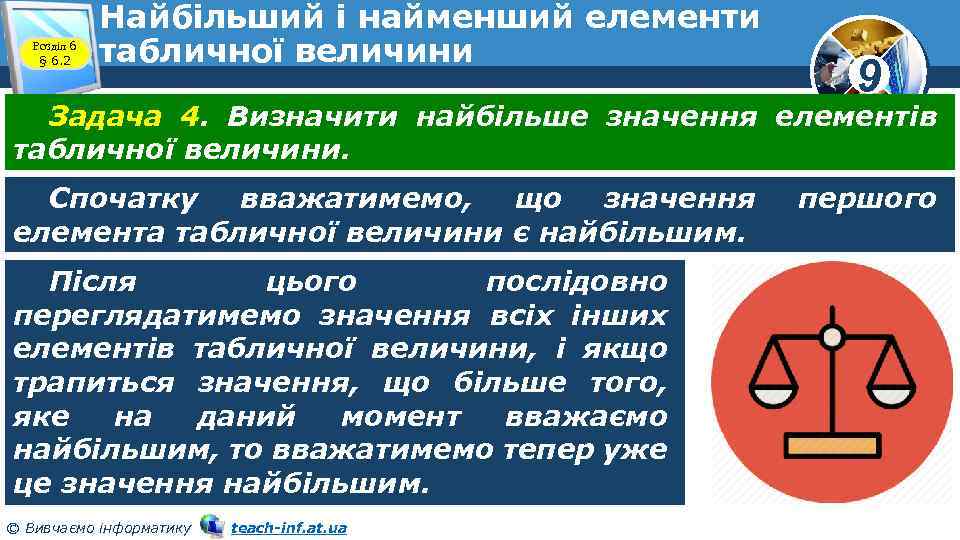 Розділ 6
§ 6.2

Найбільший і найменший елементи табличної величини

9

Задача 4. Визначити найбільше значення елементів табличної величини.

Спочатку вважатимемо, що значення першого елемента табличної величини є найбільшим.

Після цього послідовно переглядатимемо значення всіх інших елементів табличної величини, і якщо трапиться значення, що більше того, яке на даний момент вважаємо найбільшим, то вважатимемо тепер уже це значення найбільшим.

© Вивчаємо інформатику teach-inf.at.ua